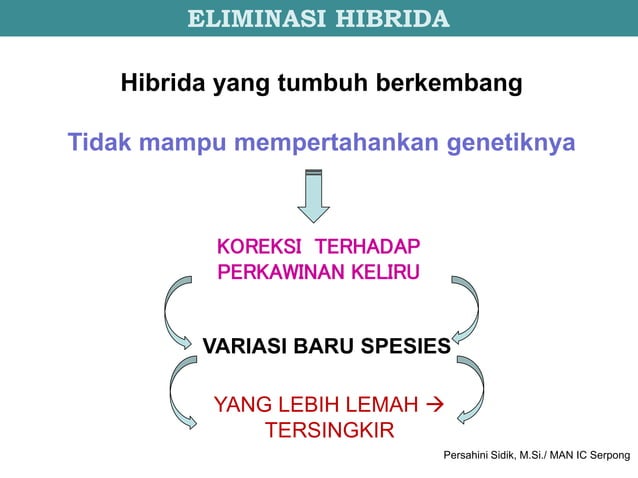 ELIMINASI HIBRIDA

Hibrida yang tumbuh berkembang

Tidak mampu mempertahankan genetiknya

KOREKSI TERHADAP PERKAWINAN KELIRU

VARIASI BARU SPESIES

YANG LEBIH LEMAH → TERSINGKIR

Persahini Sidik, M.Si./ MAN IC Serpong